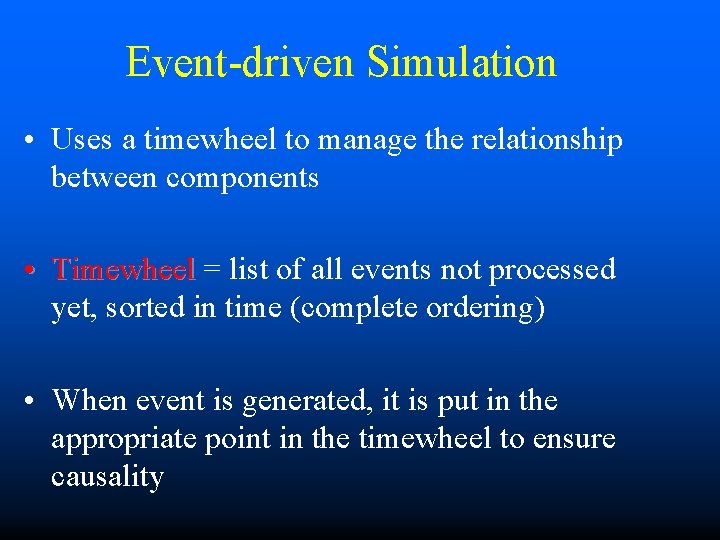 Event-driven Simulation

• Uses a timewheel to manage the relationship between components

• Timewheel = list of all events not processed yet, sorted in time (complete ordering)

• When event is generated, it is put in the appropriate point in the timewheel to ensure causality